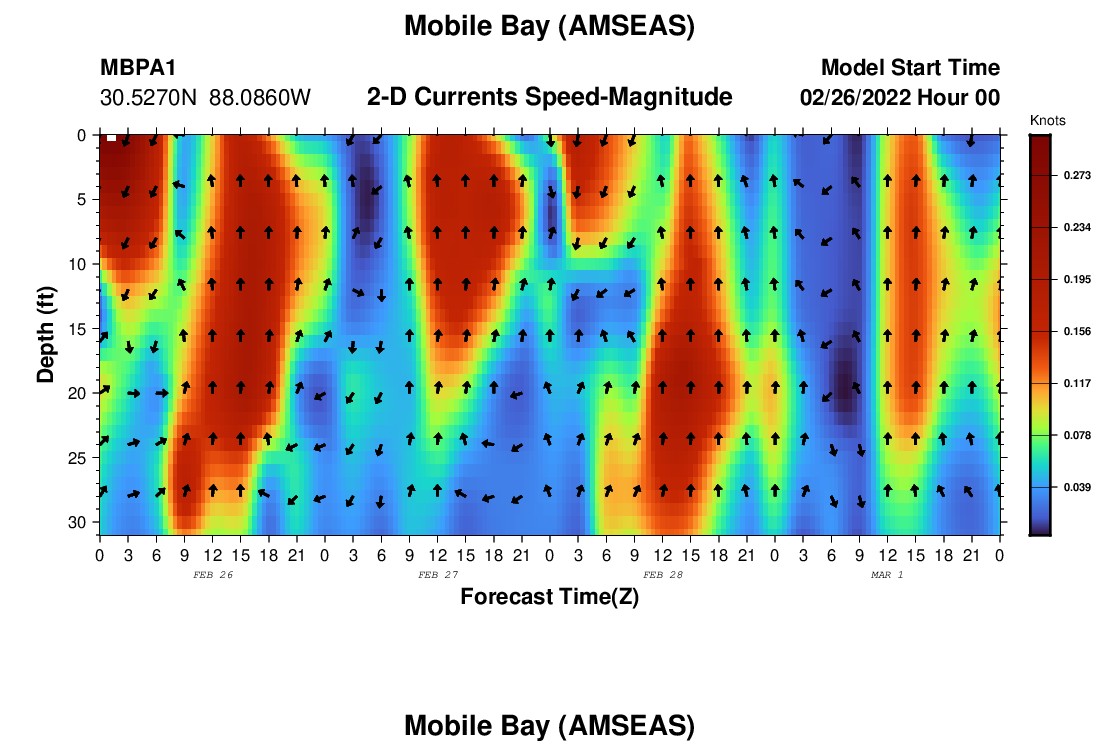 Mobile Bay (AMSEAS)

MBPA1
30.5270N 88.0860W

2-D Currents Speed-Magnitude

Model Start Time
02/26/2022 Hour 00

Knots
0.273
0.234
0.195
0.156
0.117
0.078
0.039

Depth (ft)
0
5
10
15
20
25
30

0 3 6 9 12 15 18 21 0 3 6 9 12 15 18 21 0 3 6 9 12 15 18 21 0 3 6 9 12 15 18 21 0
FEB 26
FEB 27
FEB 28
MAR 1

Forecast Time(Z)

Mobile Bay (AMSEAS)